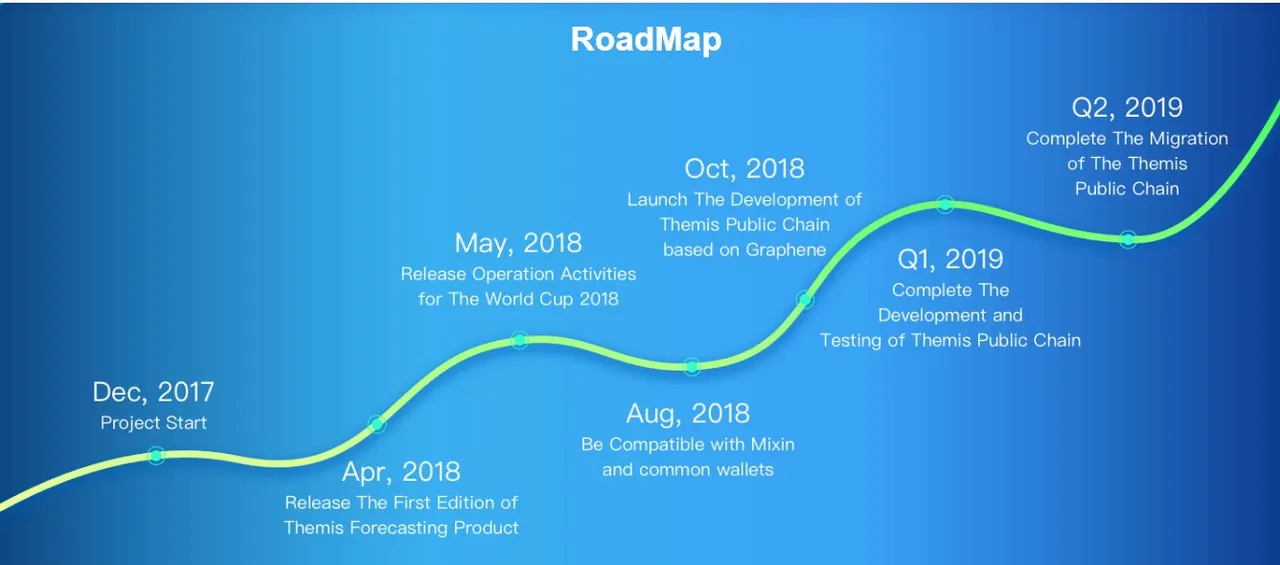 RoadMap

Dec, 2017
Project Start

Apr, 2018
Release The First Edition of Themis Forecasting Product

May, 2018
Release Operation Activities for The World Cup 2018

Aug, 2018
Be Compatible with Mixin and common wallets

Oct, 2018
Launch The Development of Themis Public Chain based on Graphene

Q1, 2019
Complete The Development and Testing of Themis Public Chain

Q2, 2019
Complete The Migration of The Themis Public Chain